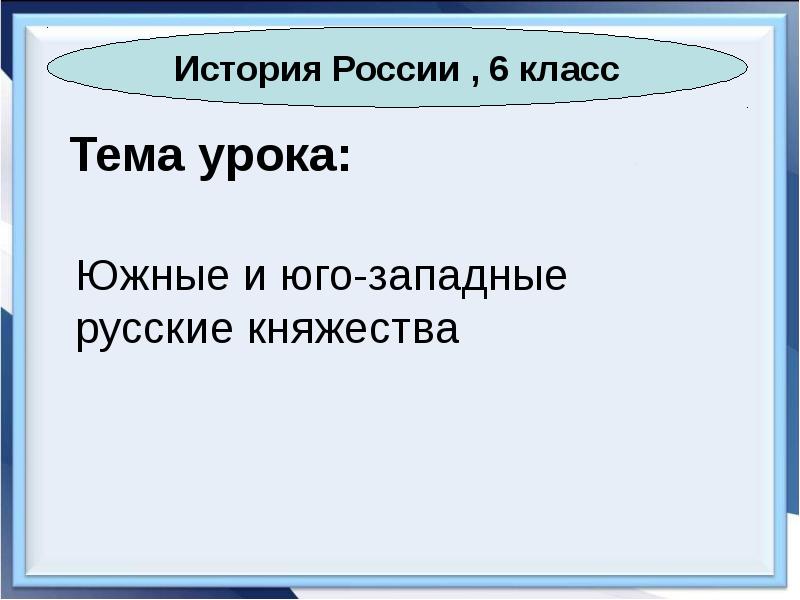 История России , 6 класс

Тема урока:

Южные и юго-западные русские княжества